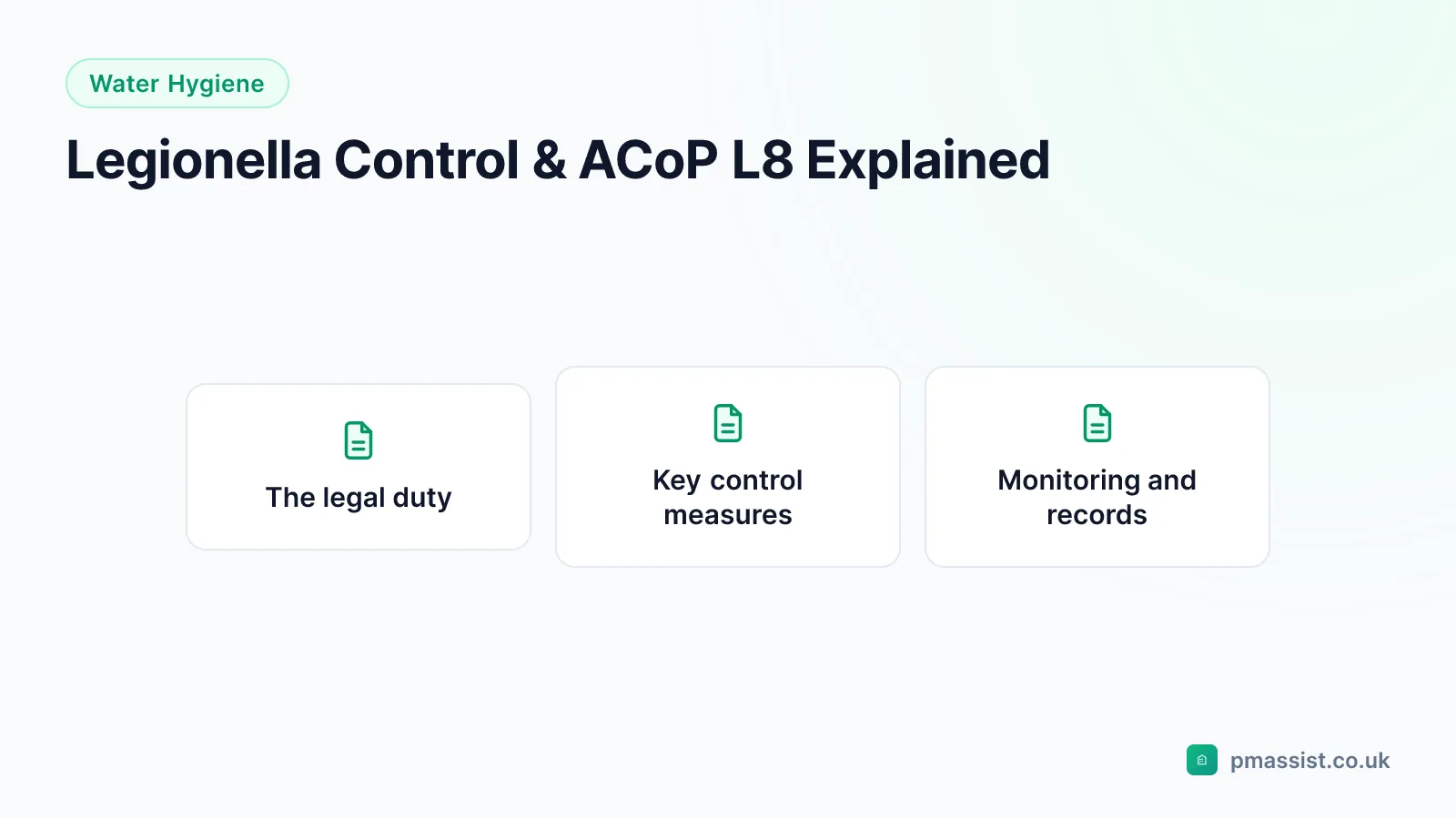 Water Hygiene

Legionella Control & ACoP L8 Explained

The legal duty

Key control measures

Monitoring and records

pmassist.co.uk